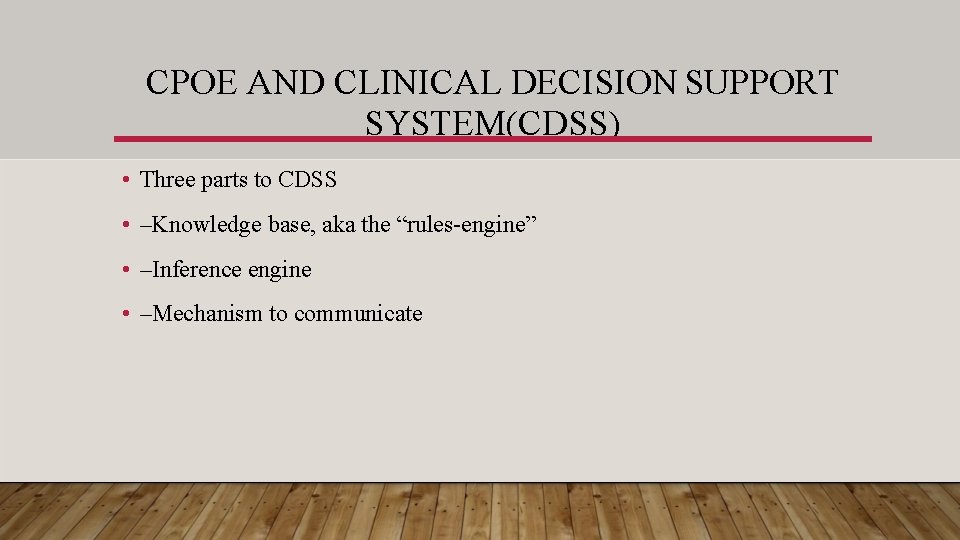 CPOE AND CLINICAL DECISION SUPPORT SYSTEM(CDSS)

• Three parts to CDSS
• –Knowledge base, aka the “rules-engine”
• –Inference engine
• –Mechanism to communicate